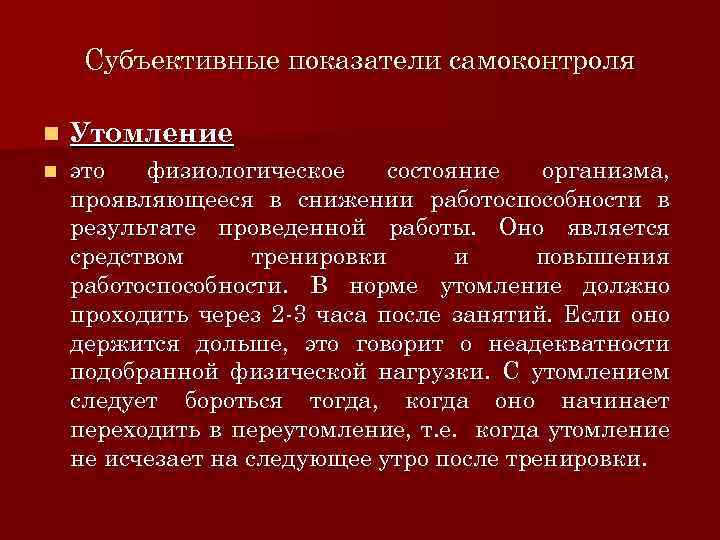 Субъективные показатели самоконтроля

Утомление

это физиологическое состояние организма, проявляющееся в снижении работоспособности в результате проведенной работы. Оно является средством тренировки и повышения работоспособности. В норме утомление должно проходить через 2-3 часа после занятий. Если оно держится дольше, это говорит о неадекватности подобранной физической нагрузки. С утомлением следует бороться тогда, когда оно начинает переходить в переутомление, т.е. когда утомление не исчезает на следующее утро после тренировки.